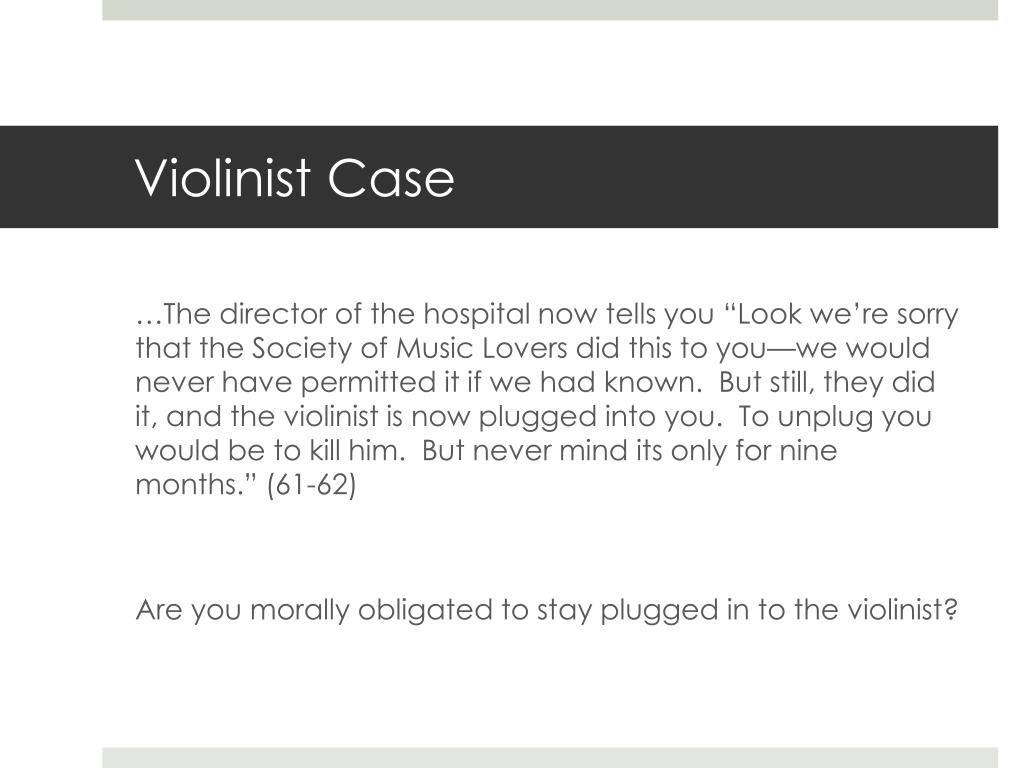 Violinist Case

…The director of the hospital now tells you “Look we’re sorry that the Society of Music Lovers did this to you—we would never have permitted it if we had known.  But still, they did it, and the violinist is now plugged into you.  To unplug you would be to kill him.  But never mind its only for nine months.” (61-62)

Are you morally obligated to stay plugged in to the violinist?